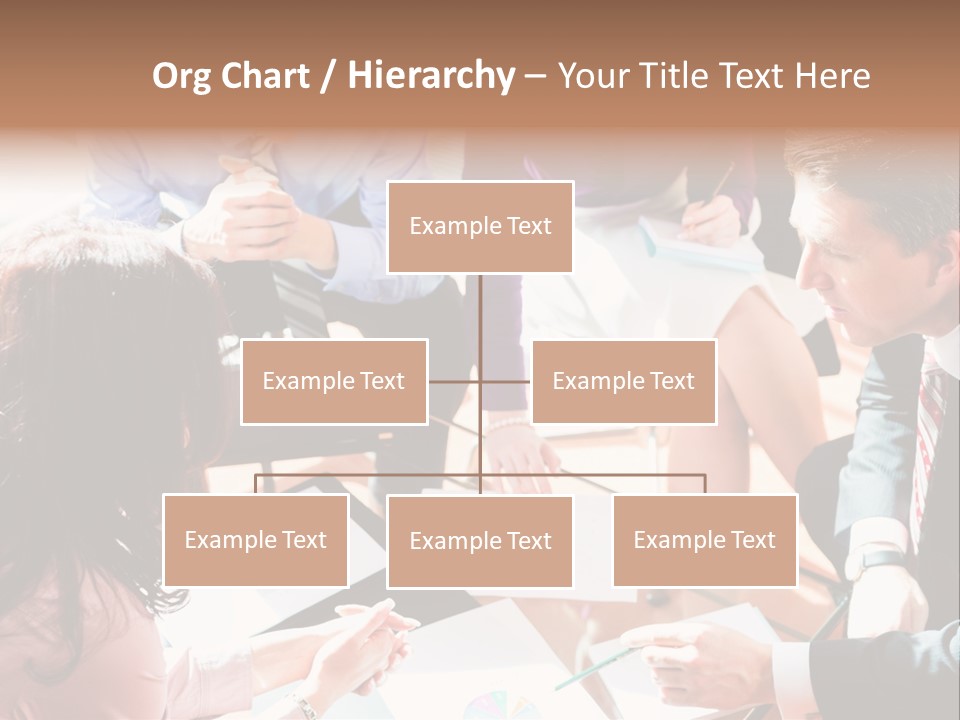 Org Chart / Hierarchy – Your Title Text Here

Example Text

Example Text

Example Text

Example Text

Example Text

Example Text